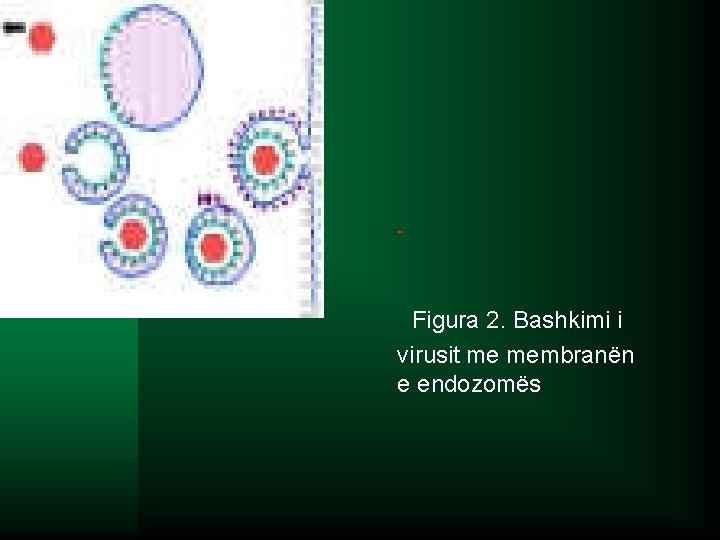 -

Figura 2. Bashkimi i virusit me membranën e endozomës